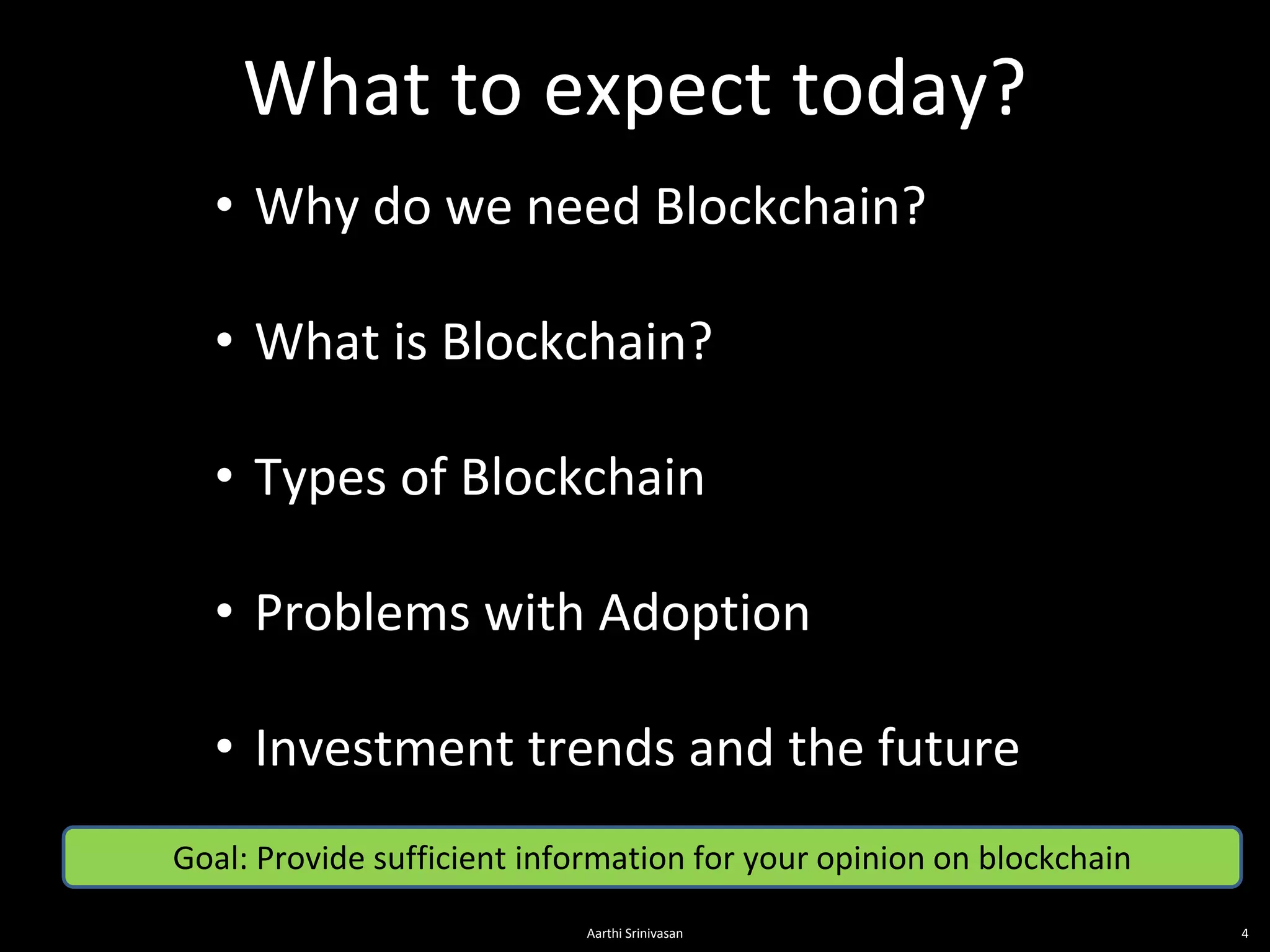 What to expect today?

• Why do we need Blockchain?

• What is Blockchain?

• Types of Blockchain

• Problems with Adoption

• Investment trends and the future

Goal: Provide sufficient information for your opinion on blockchain

Aarthi Srinivasan

4